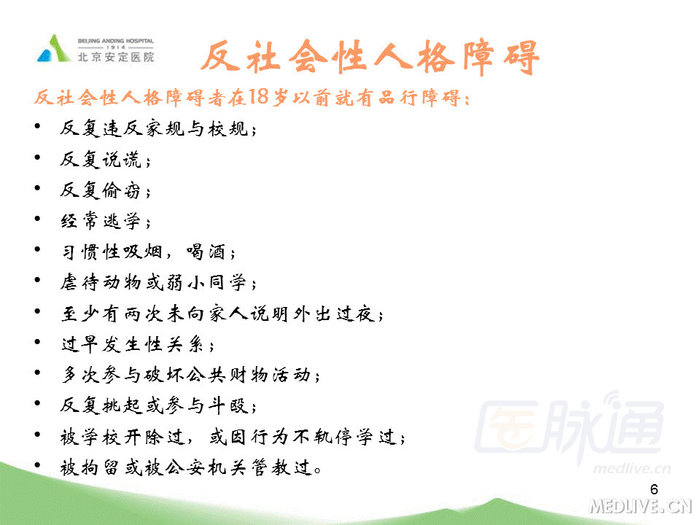 BEIJING ANDING HOSPITAL
1914
北京安定医院

反社会性人格障碍

反社会性人格障碍者在18岁以前就有品行障碍：

• 反复违反家规与校规；
• 反复说谎；
• 反复偷窃；
• 经常逃学；
• 习惯性吸烟，喝酒；
• 虐待动物或弱小同学；
• 至少有两次未向家人说明外出过夜；
• 过早发生性关系；
• 多次参与破坏公共财物活动；
• 反复挑起或参与斗殴；
• 被学校开除过，或因行为不轨停学过；
• 被拘留或被公安机关管教过。

医脉通
medlive.cn

6

MEDLIVE.CN